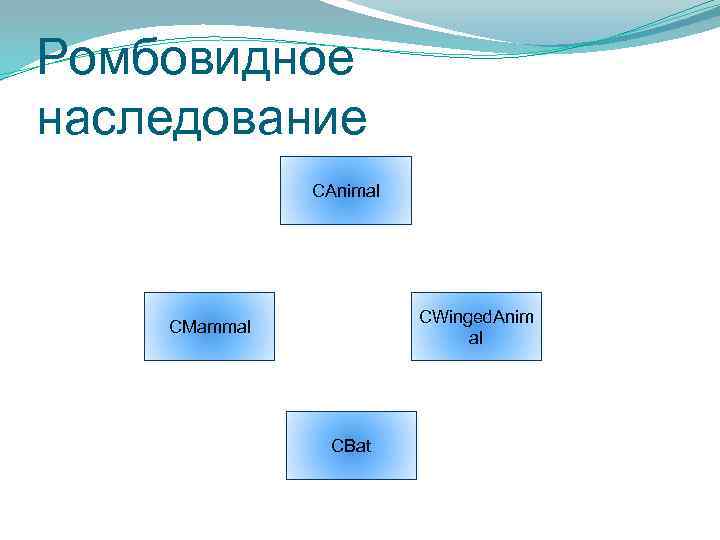 Ромбовидное наследование

CAnimal

CMammal

CWingedAnimal

CBat